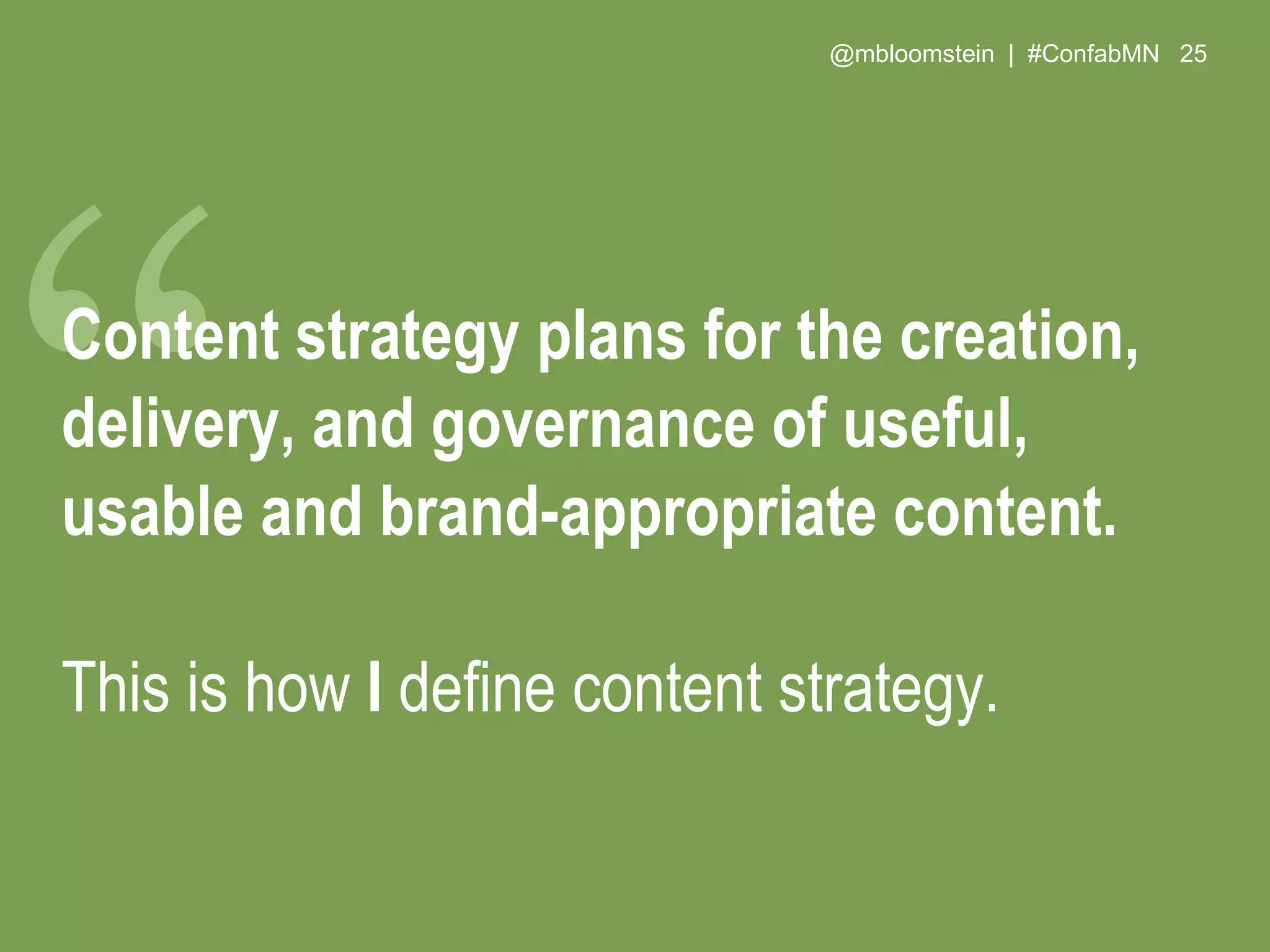 @mbloomstein | #ConfabMN 25

“Content strategy plans for the creation, delivery, and governance of useful, usable and brand-appropriate content.

This is how I define content strategy.